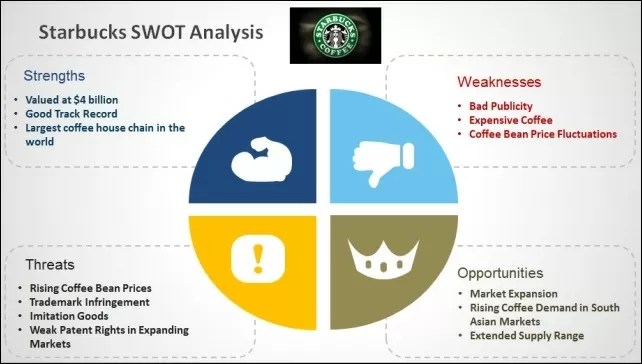 Starbucks SWOT Analysis

STARBUCKS COFFEE

Strengths
• Valued at $4 billion
• Good Track Record
• Largest coffee house chain in the world

Weaknesses
• Bad Publicity
• Expensive Coffee
• Coffee Bean Price Fluctuations

!

Threats
• Rising Coffee Bean Prices
• Trademark Infringement
• Imitation Goods
• Weak Patent Rights in Expanding Markets

Opportunities
• Market Expansion
• Rising Coffee Demand in South Asian Markets
• Extended Supply Range